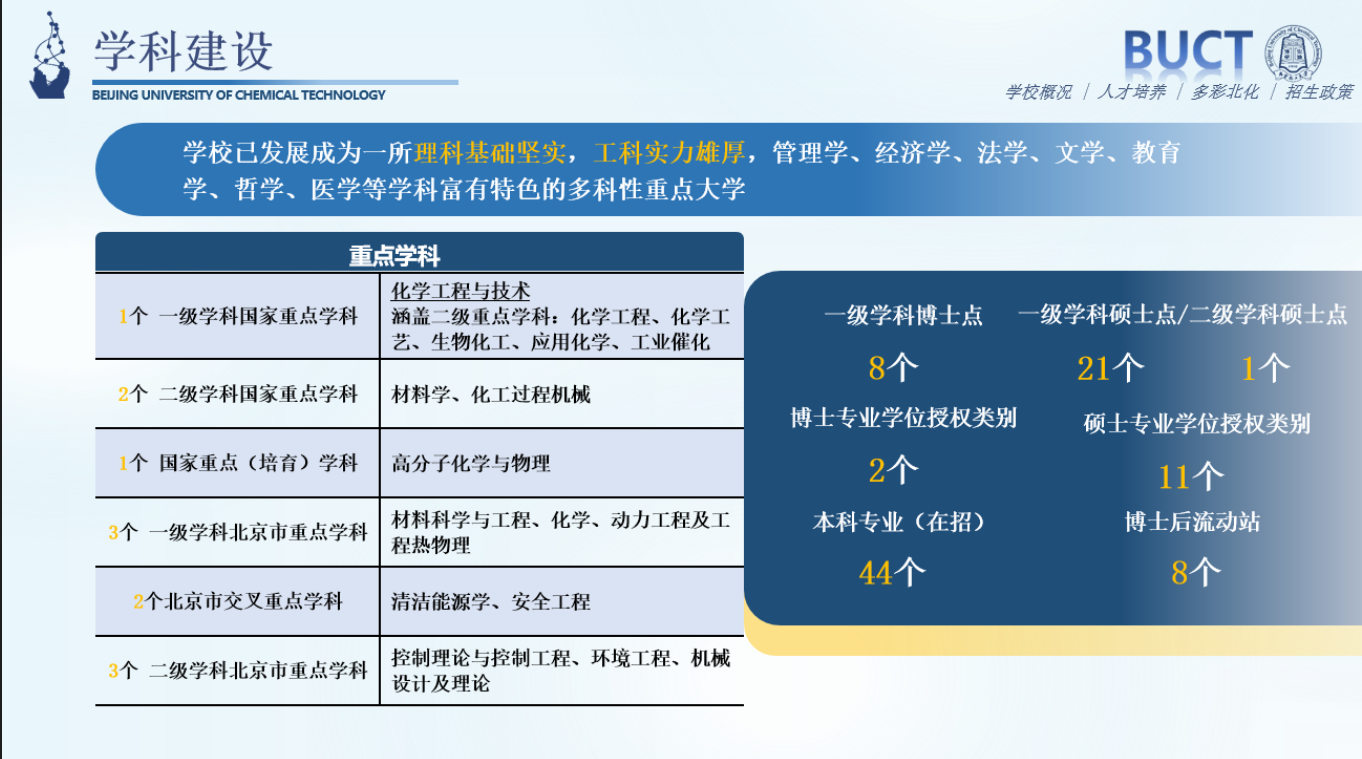 学科建设

BEIJING UNIVERSITY OF CHEMICAL TECHNOLOGY

BUCT

学校概况 | 人才培养 | 多彩北化 | 招生政策

学校已发展成为一所理科基础坚实，工科实力雄厚，管理学、经济学、法学、文学、教育学、哲学、医学等学科富有特色的多科性重点大学

| 重点学科 | |
|---|---|
| 1个 一级学科国家重点学科 | 化学工程与技术 涵盖二级重点学科：化学工程、化学工艺、生物化工、应用化学、工业催化 |
| 2个 二级学科国家重点学科 | 材料学、化工过程机械 |
| 1个 国家重点（培育）学科 | 高分子化学与物理 |
| 3个 一级学科北京市重点学科 | 材料科学与工程、化学、动力工程及工程热物理 |
| 2个北京市交叉重点学科 | 清洁能源学、安全工程 |
| 3个 二级学科北京市重点学科 | 控制理论与控制工程、环境工程、机械设计及理论 |

一级学科博士点
8个

一级学科硕士点/二级学科硕士点
21个 1个

博士专业学位授权类别
2个

硕士专业学位授权类别
11个

本科专业（在招）
44个

博士后流动站
8个